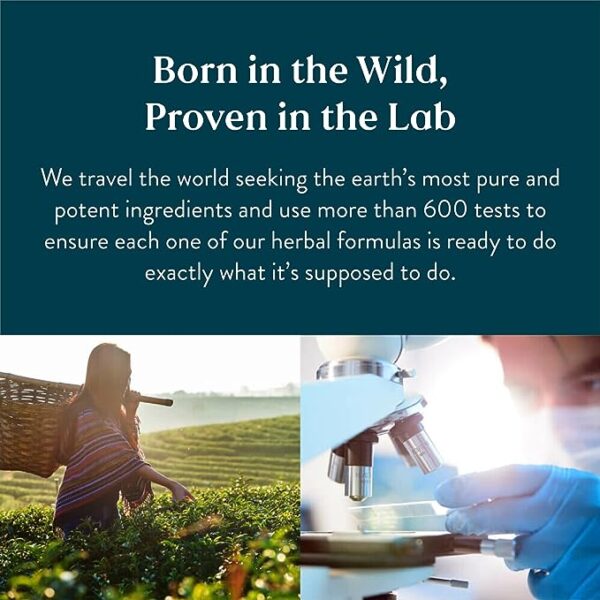 Born in the Wild,
Proven in the Lab

We travel the world seeking the earth's most pure and potent ingredients and use more than 600 tests to ensure each one of our herbal formulas is ready to do exactly what it's supposed to do.